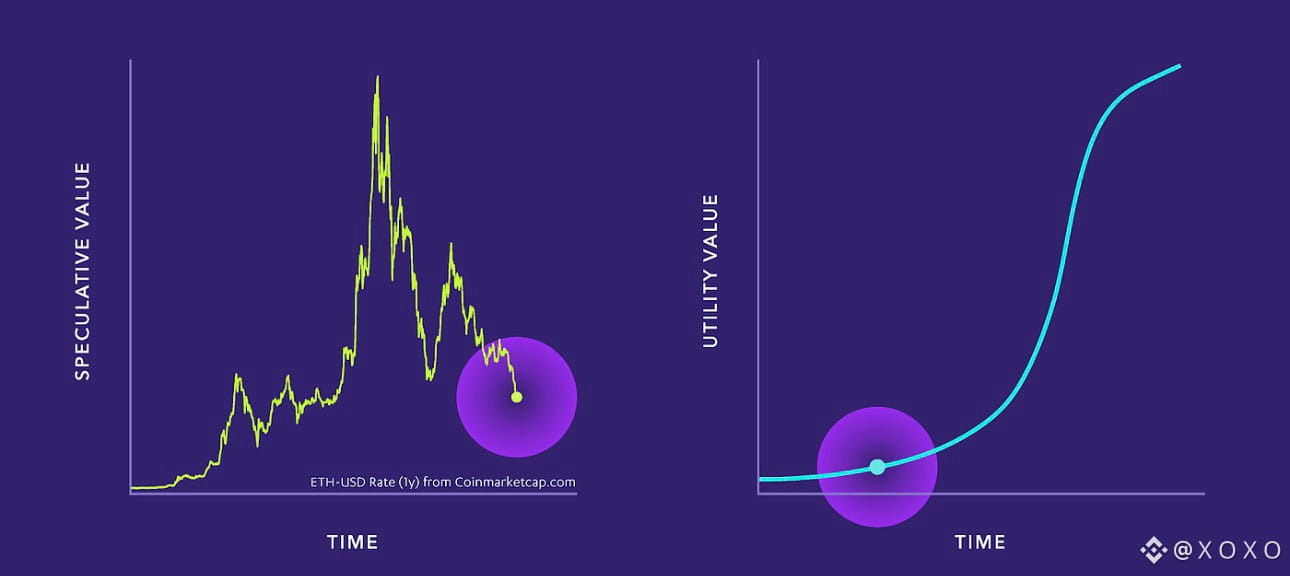 SPECULATIVE VALUE

ETH-USD Rate (1y) from Coinmarketcap.com

TIME

UTILITY VALUE

TIME

@XOXO